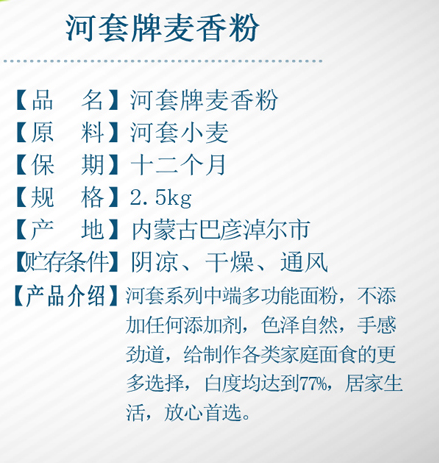 河套牌麦香粉

【品　名】河套牌麦香粉
【原　料】河套小麦
【保　期】十二个月
【规　格】2.5kg
【产　地】内蒙古巴彦淖尔市
【贮存条件】阴凉、干燥、通风
【产品介绍】河套系列中端多功能面粉，不添加任何添加剂，色泽自然，手感劲道，给制作各类家庭面食的更多选择，白度均达到77%，居家生活，放心首选。